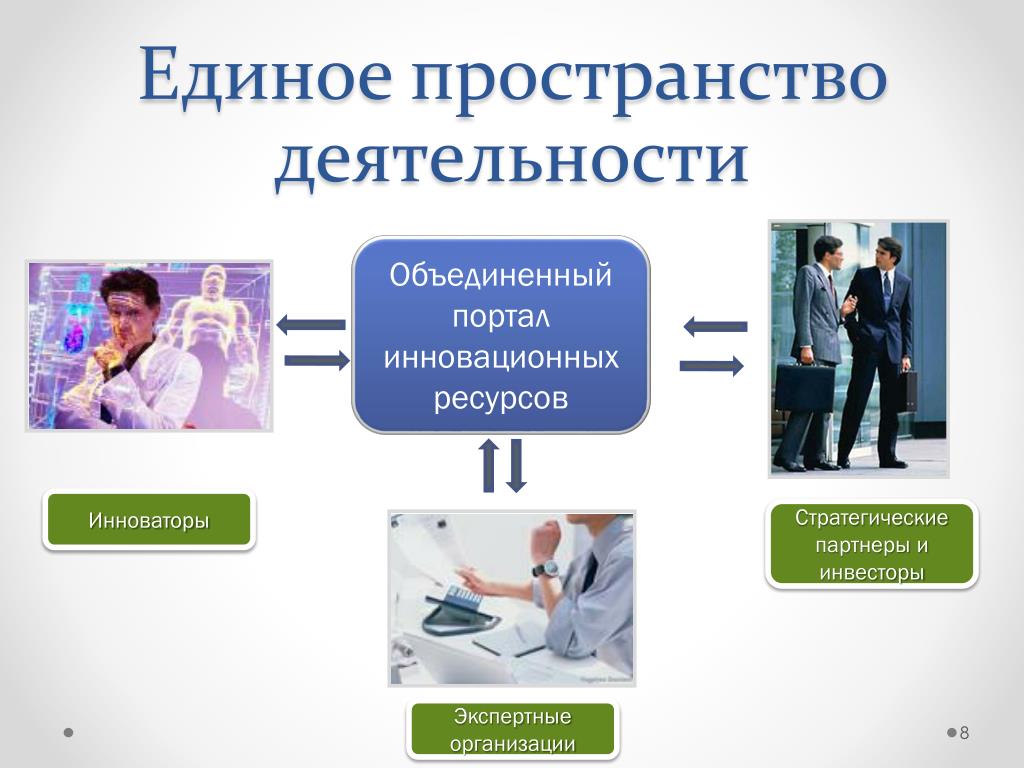 Единое пространство деятельности

Объединенный портал инновационных ресурсов

Инноваторы

Стратегические партнеры и инвесторы

Экспертные организации

8